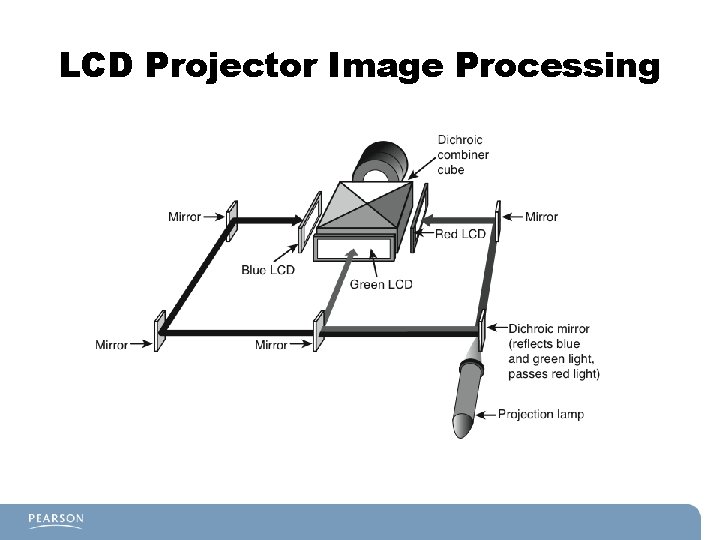 LCD Projector Image Processing

Dichroic combiner cube

Mirror

Mirror

Red LCD

Blue LCD

Green LCD

Mirror

Mirror

Dichroic mirror (reflects blue and green light, passes red light)

Projection lamp

PEARSON